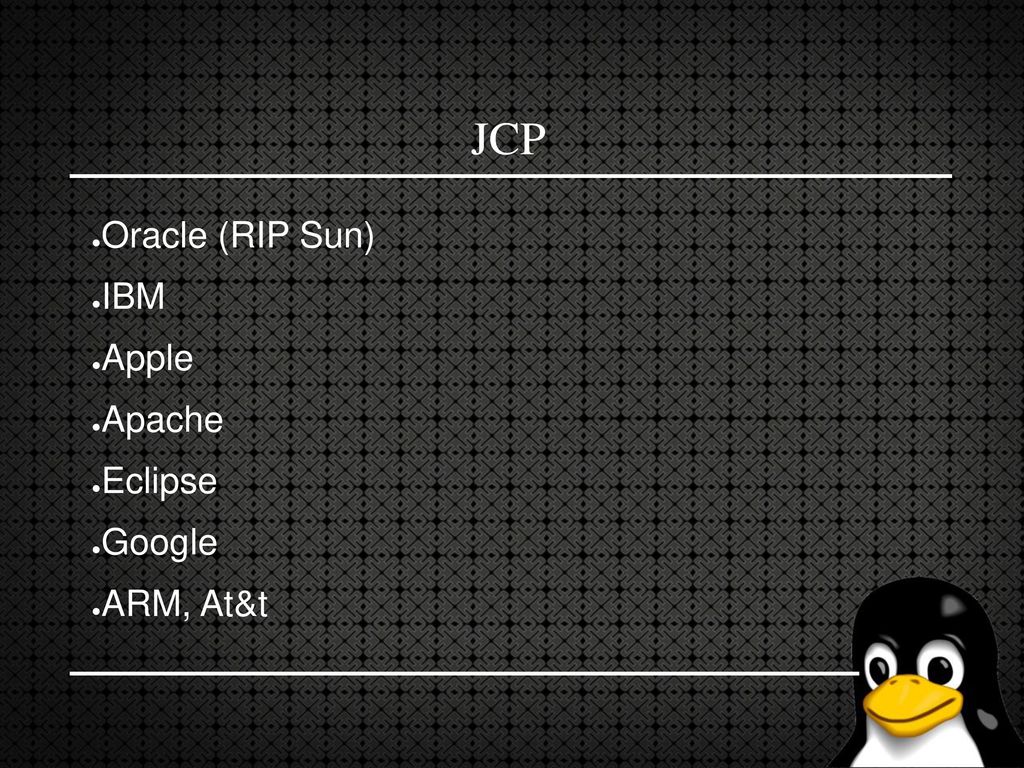 JCP

●Oracle (RIP Sun)
●IBM
●Apple
●Apache
●Eclipse
●Google
●ARM, At&t